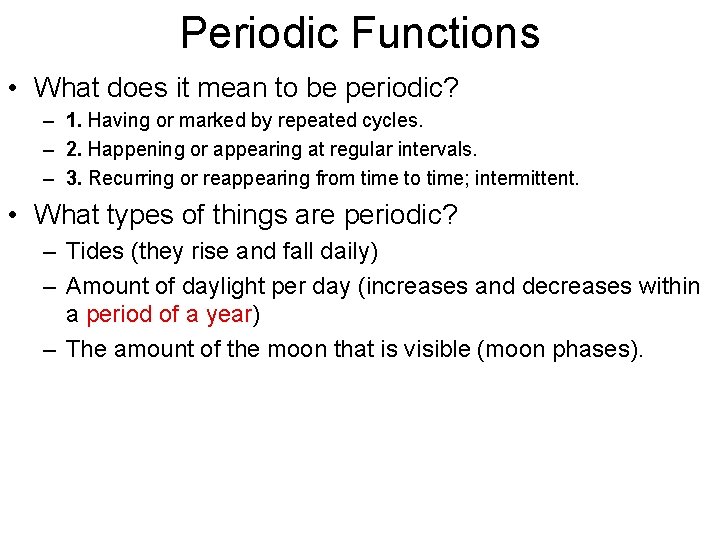 Periodic Functions

• What does it mean to be periodic?
– 1. Having or marked by repeated cycles.
– 2. Happening or appearing at regular intervals.
– 3. Recurring or reappearing from time to time; intermittent.

• What types of things are periodic?
– Tides (they rise and fall daily)
– Amount of daylight per day (increases and decreases within a period of a year)
– The amount of the moon that is visible (moon phases).